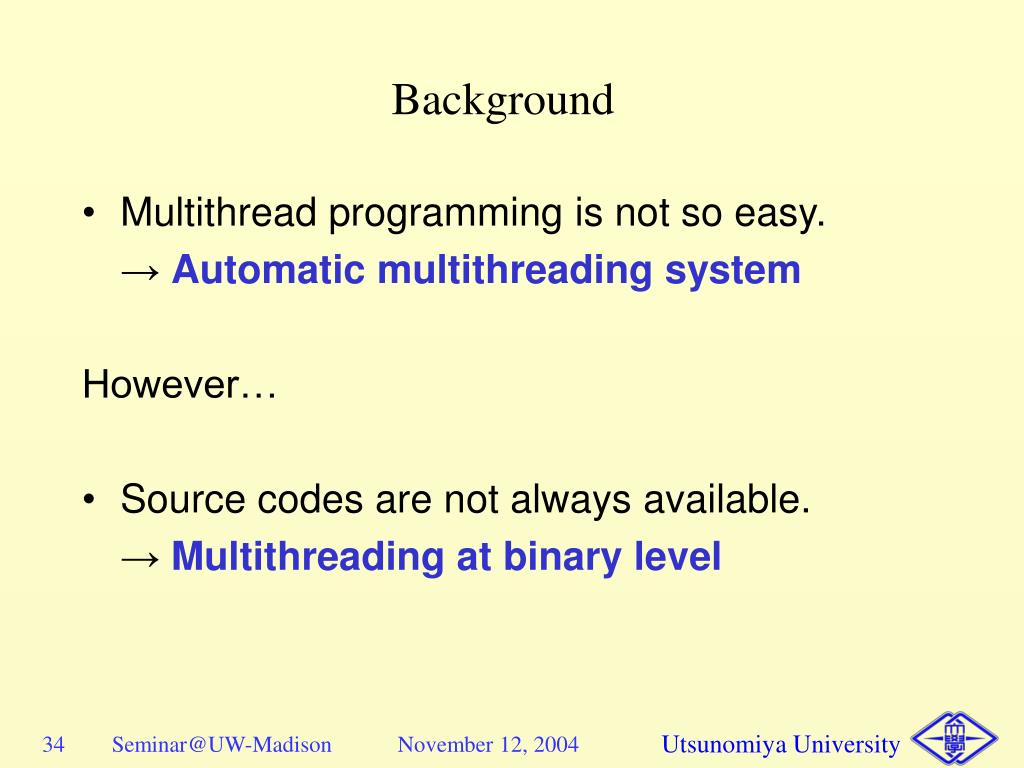 Background

• Multithread programming is not so easy.
→ Automatic multithreading system

However…

• Source codes are not always available.
→ Multithreading at binary level

34 Seminar@UW-Madison November 12, 2004 Utsunomiya University